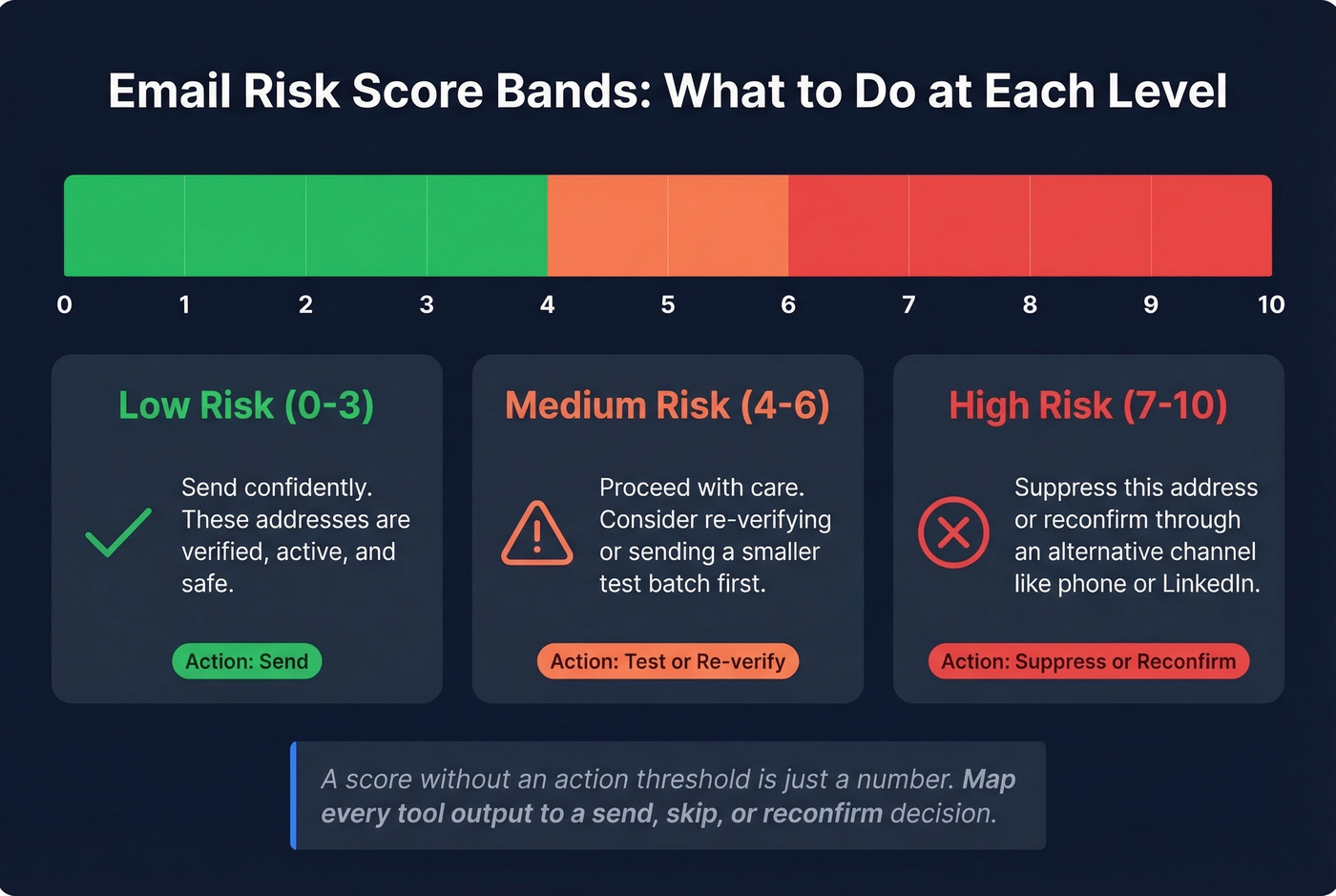 Email Risk Score Bands: What to Do at Each Level

0 1 2 3 4 5 6 7 8 9 10

Low Risk (0-3)

Send confidently. These addresses are verified, active, and safe.

Action: Send

Medium Risk (4-6)

Proceed with care. Consider re-verifying or sending a smaller test batch first.

Action: Test or Re-verify

High Risk (7-10)

Suppress this address or reconfirm through an alternative channel like phone or LinkedIn.

Action: Suppress or Reconfirm

A score without an action threshold is just a number. Map every tool output to a send, skip, or reconfirm decision.